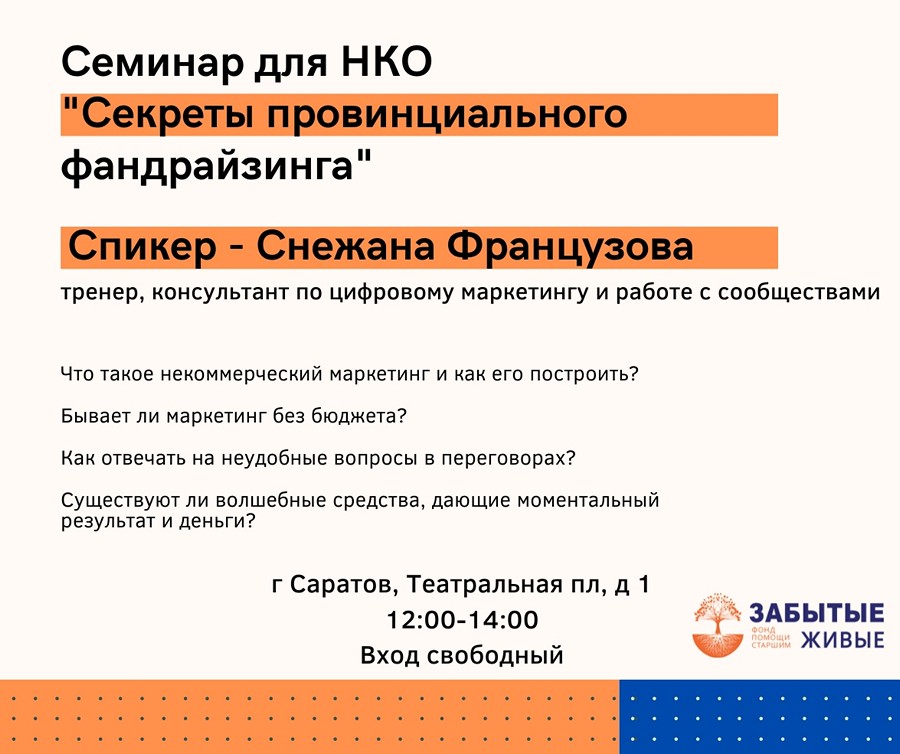 Семинар для НКО
"Секреты провинциального фандрайзинга"

Спикер - Снежана Французова

тренер, консультант по цифровому маркетингу и работе с сообществами

Что такое некоммерческий маркетинг и как его построить?

Бывает ли маркетинг без бюджета?

Как отвечать на неудобные вопросы в переговорах?

Существуют ли волшебные средства, дающие моментальный результат и деньги?

г Саратов, Театральная пл, д 1
12:00-14:00
Вход свободный

ЗАБЫТЫЕ ЖИВЫЕ
ФОНД ПОМОЩИ СТАРШИМ